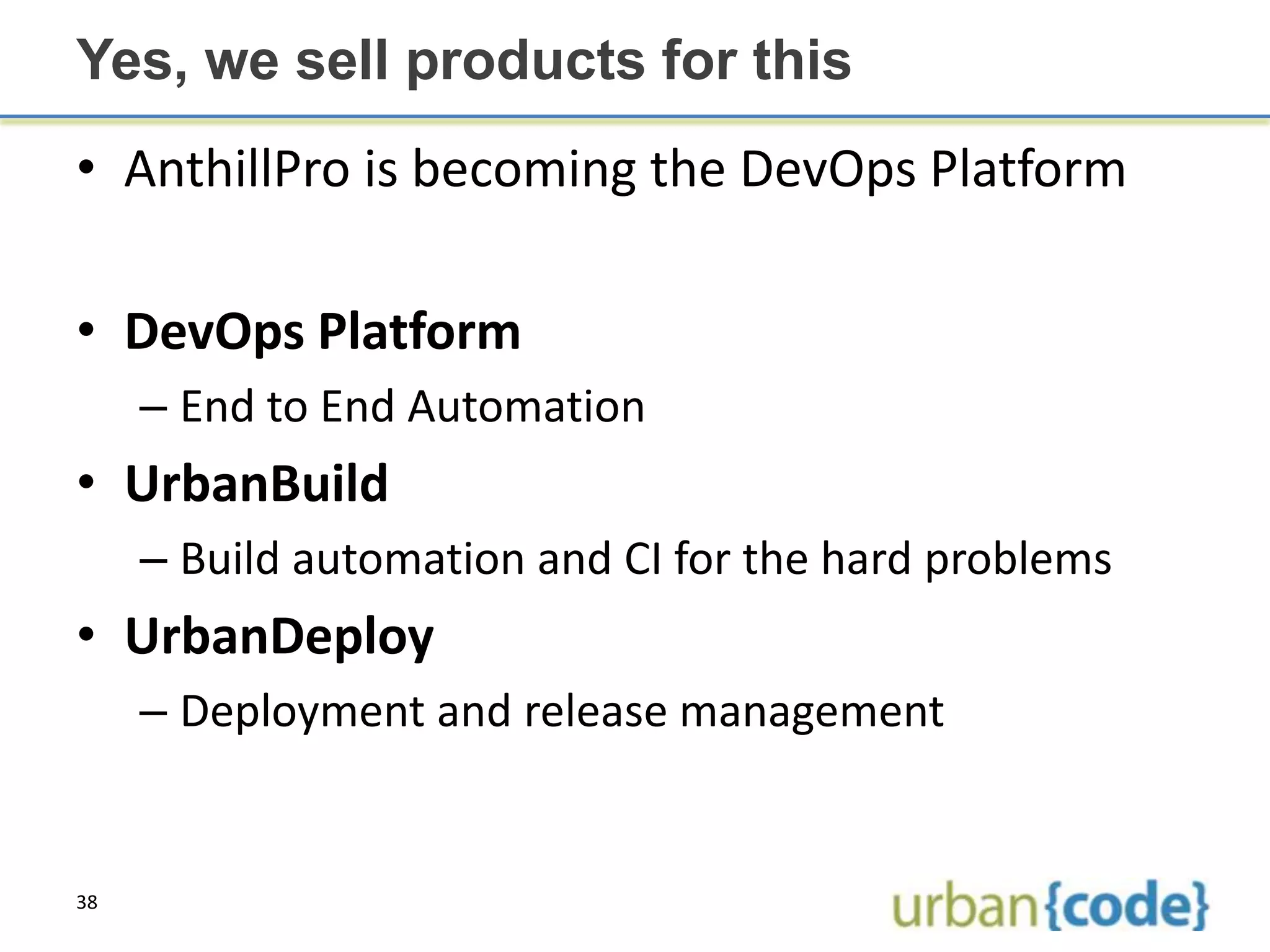 Yes, we sell products for this

• AnthillPro is becoming the DevOps Platform

• DevOps Platform
– End to End Automation
• UrbanBuild
– Build automation and CI for the hard problems
• UrbanDeploy
– Deployment and release management

38

urban{code}